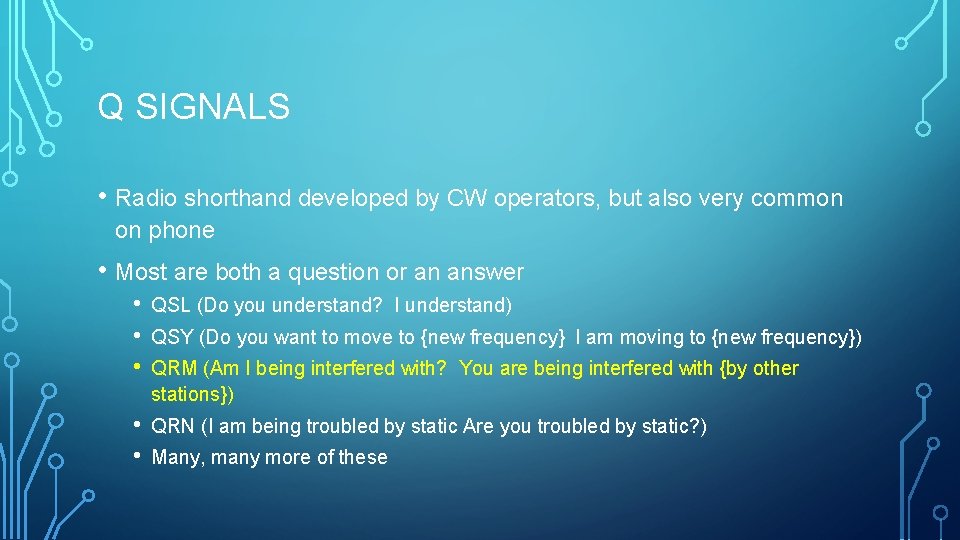 Q SIGNALS

• Radio shorthand developed by CW operators, but also very common on phone

• Most are both a question or an answer

• QSL (Do you understand? I understand)

• QSY (Do you want to move to {new frequency} I am moving to {new frequency})

• QRM (Am I being interfered with? You are being interfered with {by other stations})

• QRN (I am being troubled by static Are you troubled by static?)

• Many, many more of these